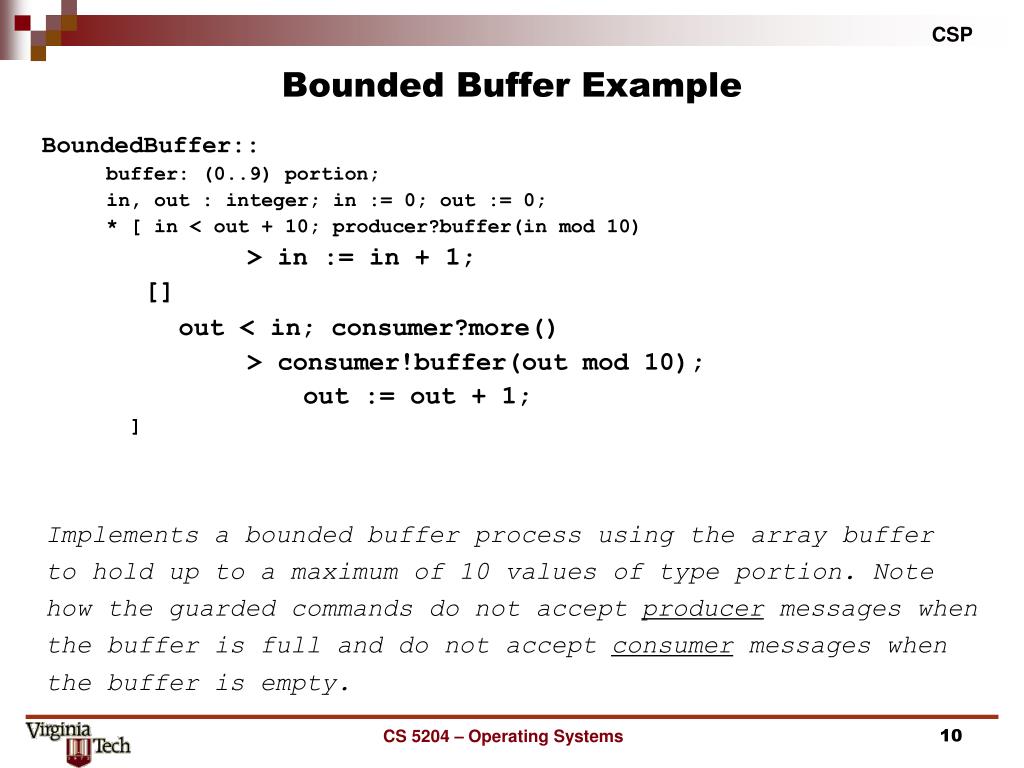 CSP

Bounded Buffer Example

BoundedBuffer::
buffer: (0..9) portion;
in, out : integer; in := 0; out := 0;
* [ in < out + 10; producer?buffer(in mod 10)
> in := in + 1;
[]
out < in; consumer?more()
> consumer!buffer(out mod 10);
out := out + 1;
]

Implements a bounded buffer process using the array buffer to hold up to a maximum of 10 values of type portion. Note how the guarded commands do not accept producer messages when the buffer is full and do not accept consumer messages when the buffer is empty.

Virginia Tech

CS 5204 – Operating Systems

10